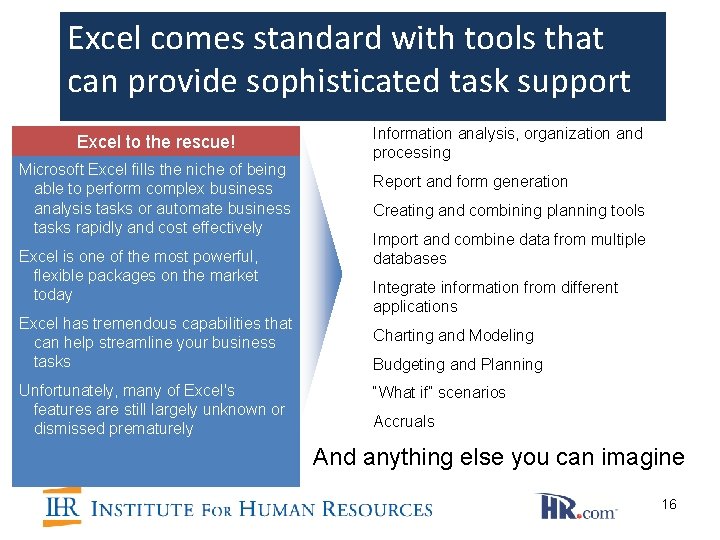 Excel comes standard with tools that can provide sophisticated task support

Excel to the rescue!

Microsoft Excel fills the niche of being able to perform complex business analysis tasks or automate business tasks rapidly and cost effectively

Excel is one of the most powerful, flexible packages on the market today

Excel has tremendous capabilities that can help streamline your business tasks

Unfortunately, many of Excel's features are still largely unknown or dismissed prematurely

Information analysis, organization and processing

Report and form generation

Creating and combining planning tools

Import and combine data from multiple databases

Integrate information from different applications

Charting and Modeling

Budgeting and Planning

"What if" scenarios

Accruals

And anything else you can imagine

IHR INSTITUTE FOR HUMAN RESOURCES

HR.com

16